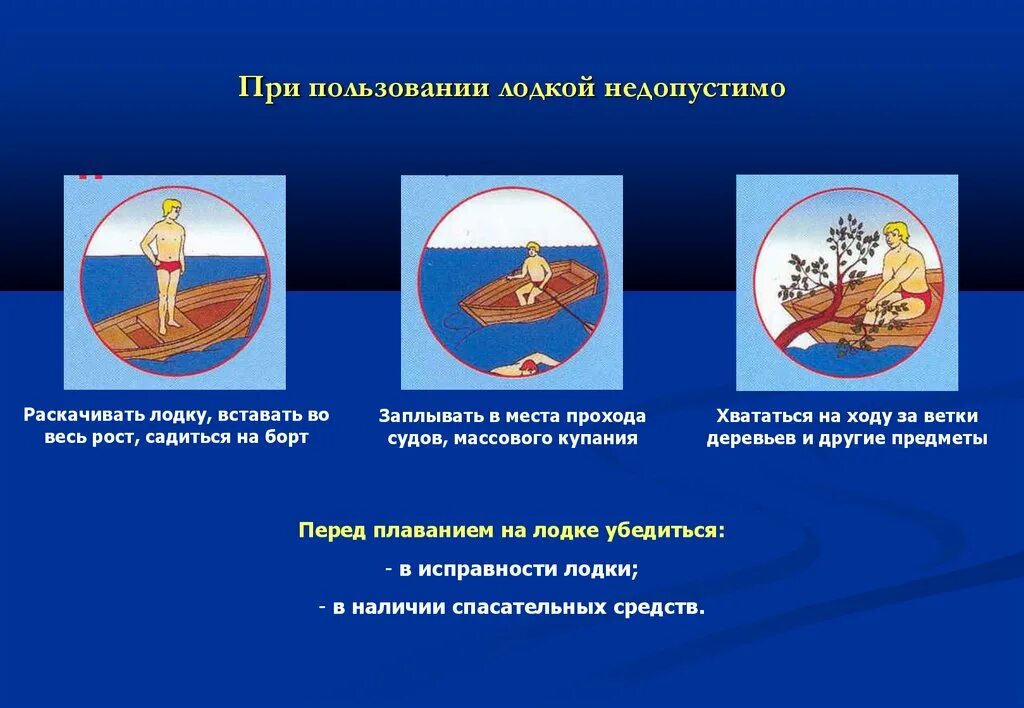 При пользовании лодкой недопустимо

Раскачивать лодку, вставать во весь рост, садиться на борт

Заплывать в места прохода судов, массового купания

Хвататься на ходу за ветки деревьев и другие предметы

Перед плаванием на лодке убедиться:

- в исправности лодки;

- в наличии спасательных средств.